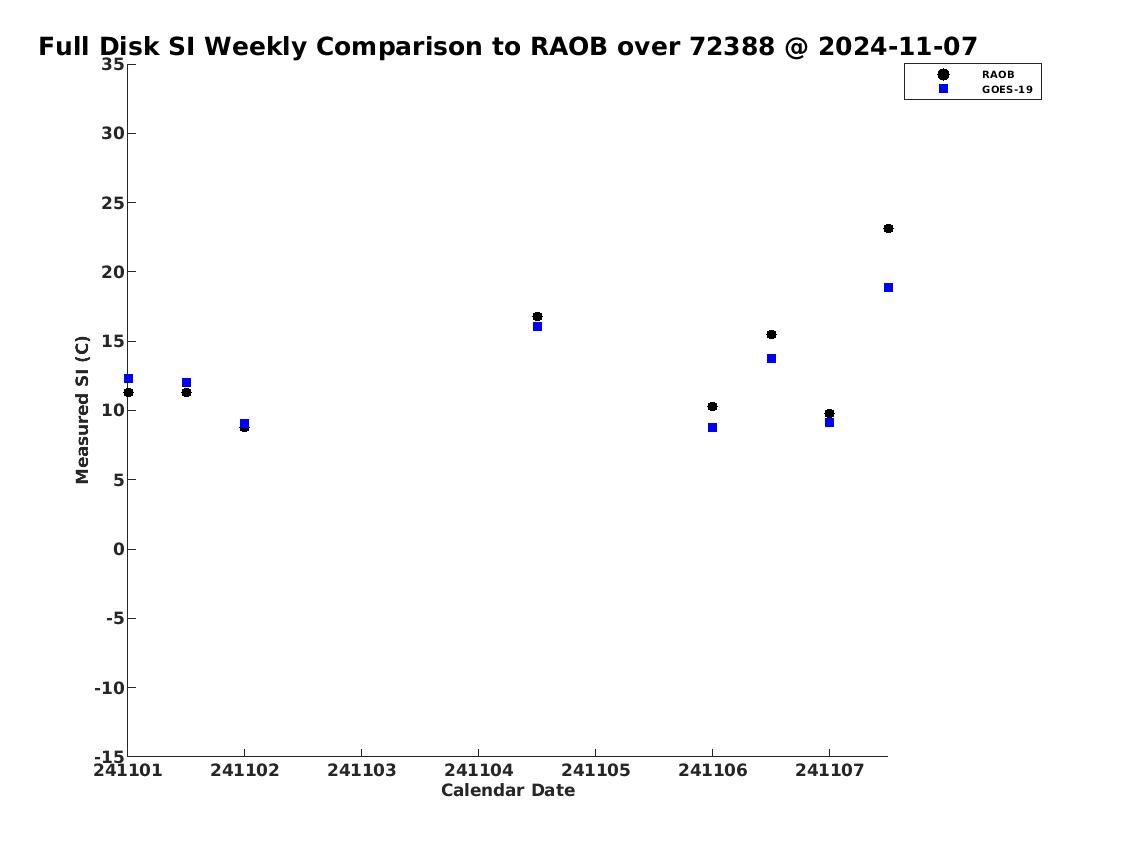 Full Disk SI Weekly Comparison to RAOB over 72388 @ 2024-11-07

RAOB
GOES-19

Measured SI (C)

35
30
25
20
15
10
5
0
-5
-10
-15

241101
241102
241103
241104
241105
241106
241107

Calendar Date